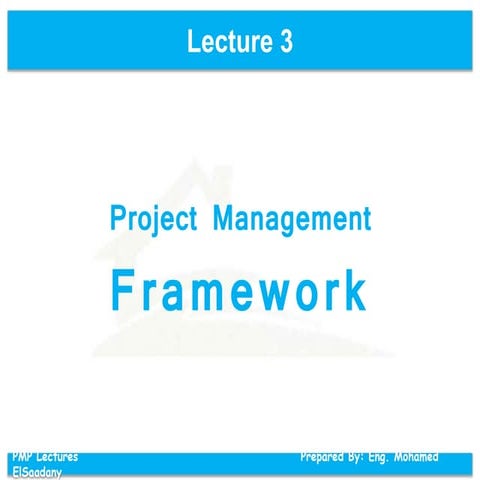 Lecture 3

Project Management

Framework

PMP Lectures

Prepared By: Eng. Mohamed ElSaadany